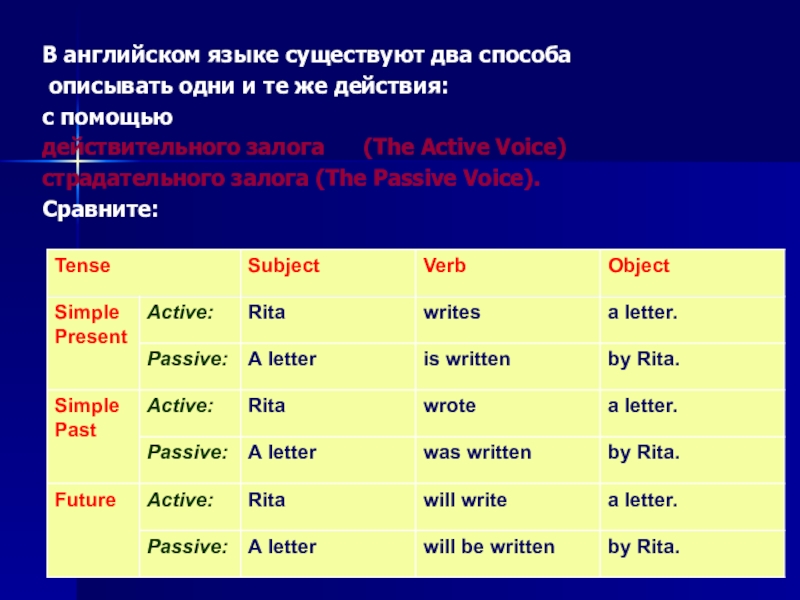 В английском языке существуют два способа описывать одни и те же действия:
с помощью
действительного залога (The Active Voice)
страдательного залога (The Passive Voice).
Сравните:

| Tense | | Subject | Verb | Object |
|---|---|---|---|---|
| Simple Present | Active: | Rita | writes | a letter. |
| | Passive: | A letter | is written | by Rita. |
| Simple Past | Active: | Rita | wrote | a letter. |
| | Passive: | A letter | was written | by Rita. |
| Future | Active: | Rita | will write | a letter. |
| | Passive: | A letter | will be written | by Rita. |